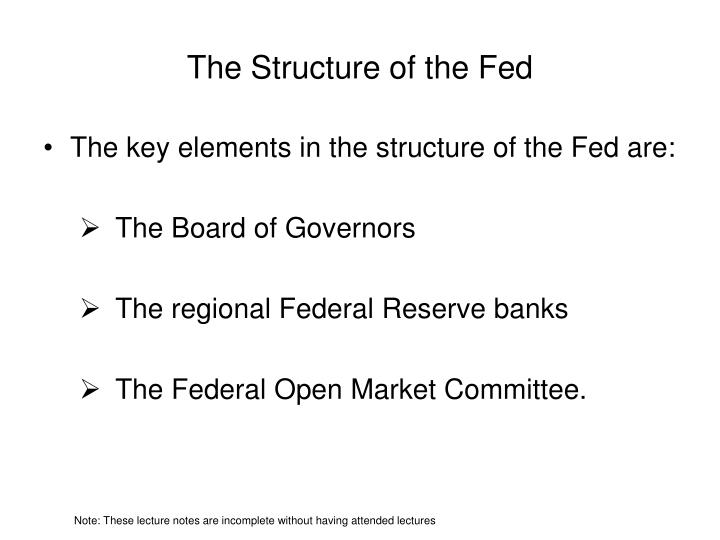 The Structure of the Fed

• The key elements in the structure of the Fed are:

➢ The Board of Governors

➢ The regional Federal Reserve banks

➢ The Federal Open Market Committee.

Note: These lecture notes are incomplete without having attended lectures